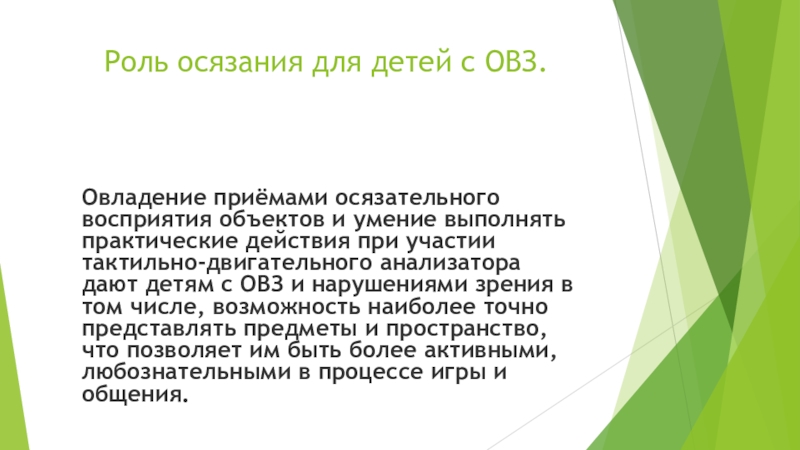 Роль осязания для детей с ОВЗ.

Овладение приёмами осязательного восприятия объектов и умение выполнять практические действия при участии тактильно-двигательного анализатора дают детям с ОВЗ и нарушениями зрения в том числе, возможность наиболее точно представлять предметы и пространство, что позволяет им быть более активными, любознательными в процессе игры и общения.